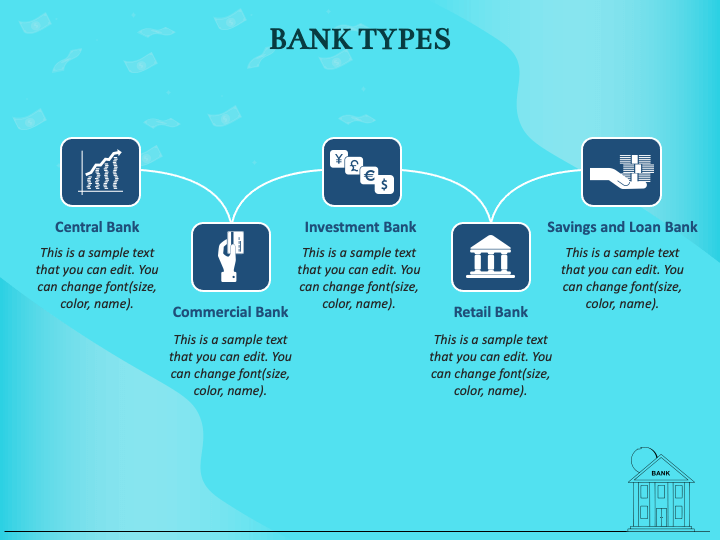 BANK TYPES

¥ £ € $

Central Bank

This is a sample text that you can edit. You can change font(size, color, name).

Commercial Bank

This is a sample text that you can edit. You can change font(size, color, name).

Investment Bank

This is a sample text that you can edit. You can change font(size, color, name).

Retail Bank

This is a sample text that you can edit. You can change font(size, color, name).

Savings and Loan Bank

This is a sample text that you can edit. You can change font(size, color, name).

BANK